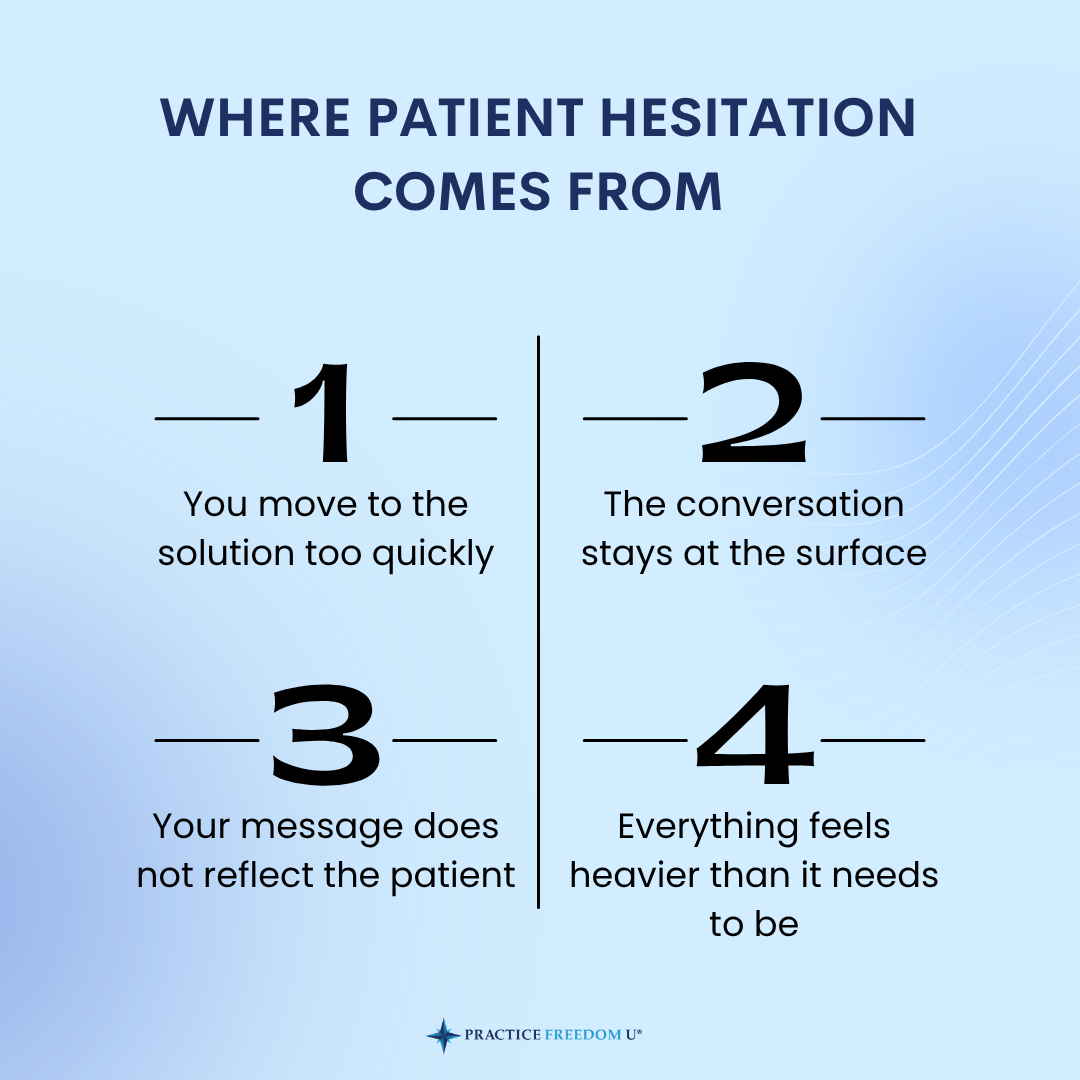 WHERE PATIENT HESITATION COMES FROM

1

You move to the solution too quickly

2

The conversation stays at the surface

3

Your message does not reflect the patient

4

Everything feels heavier than it needs to be

PRACTICE FREEDOM U®